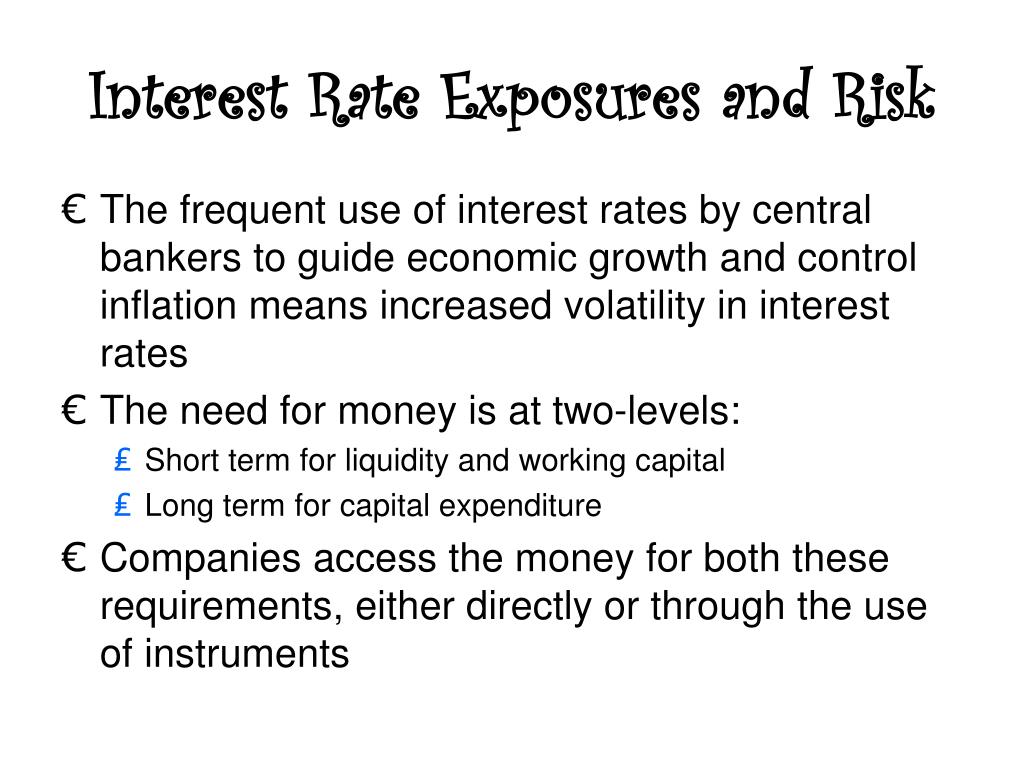 Interest Rate Exposures and Risk

€ The frequent use of interest rates by central bankers to guide economic growth and control inflation means increased volatility in interest rates

€ The need for money is at two-levels:

₤ Short term for liquidity and working capital

₤ Long term for capital expenditure

€ Companies access the money for both these requirements, either directly or through the use of instruments